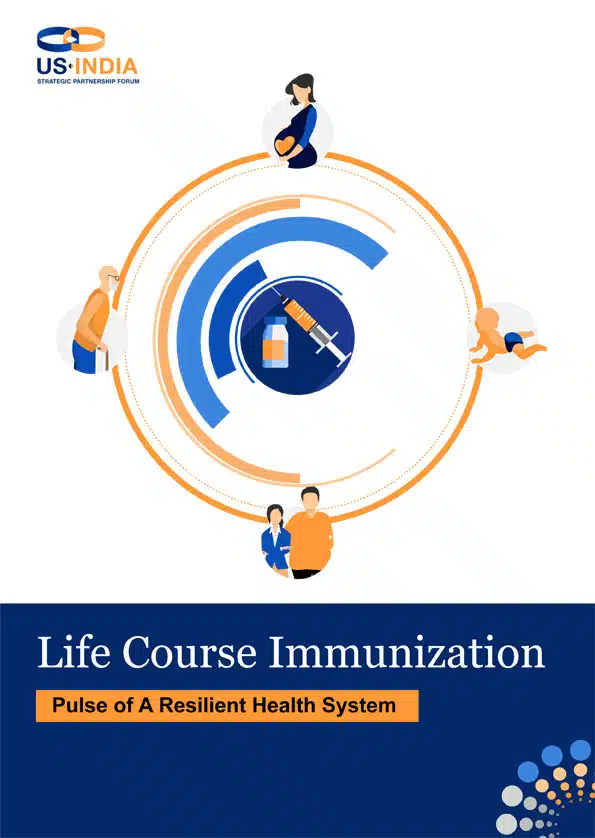 US·INDIA
STRATEGIC PARTNERSHIP FORUM

Life Course Immunization

Pulse of A Resilient Health System